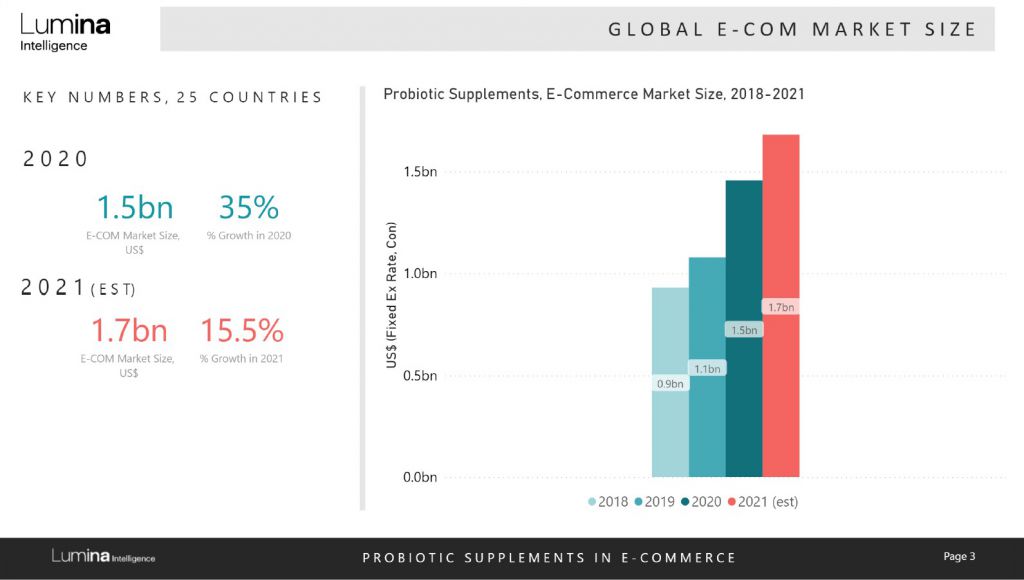 Lumina Intelligence

GLOBAL E-COM MARKET SIZE

KEY NUMBERS, 25 COUNTRIES

2020

1.5bn
E-COM Market Size, US$

35%
% Growth in 2020

2021 (EST)

1.7bn
E-COM Market Size, US$

15.5%
% Growth in 2021

Probiotic Supplements, E-Commerce Market Size, 2018-2021

US$ (Fixed Ex Rate, Con)

1.5bn
1.0bn
0.5bn
0.0bn

0.9bn
1.1bn
1.5bn
1.7bn

2018 2019 2020 2021 (est)

Lumina Intelligence

PROBIOTIC SUPPLEMENTS IN E-COMMERCE

Page 3